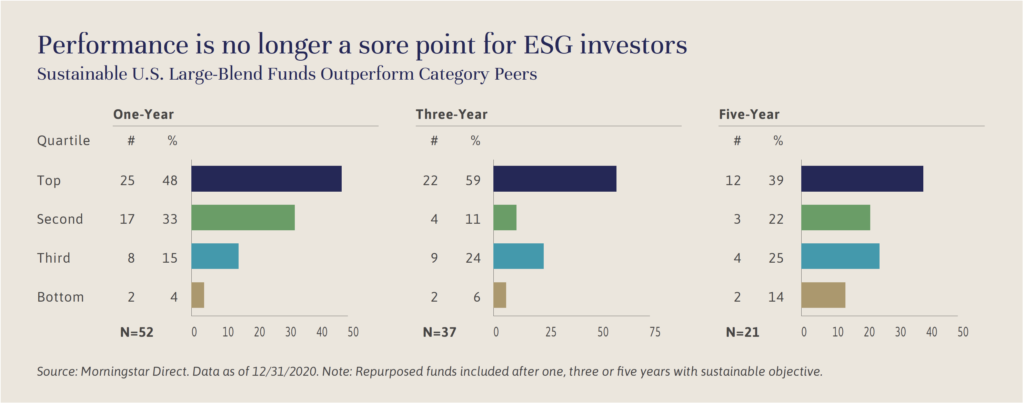 Performance is no longer a sore point for ESG investors

Sustainable U.S. Large-Blend Funds Outperform Category Peers

One-Year

| Quartile | # | % |
|---|---|---|
| Top | 25 | 48 |
| Second | 17 | 33 |
| Third | 8 | 15 |
| Bottom | 2 | 4 |

N=52

0 10 20 30 40 50

Three-Year

| # | % |
|---|---|
| 22 | 59 |
| 4 | 11 |
| 9 | 24 |
| 2 | 6 |

N=37

0 25 50 75

Five-Year

| # | % |
|---|---|
| 12 | 39 |
| 3 | 22 |
| 4 | 25 |
| 2 | 14 |

N=21

0 10 20 30 40 50

Source: Morningstar Direct. Data as of 12/31/2020. Note: Repurposed funds included after one, three or five years with sustainable objective.